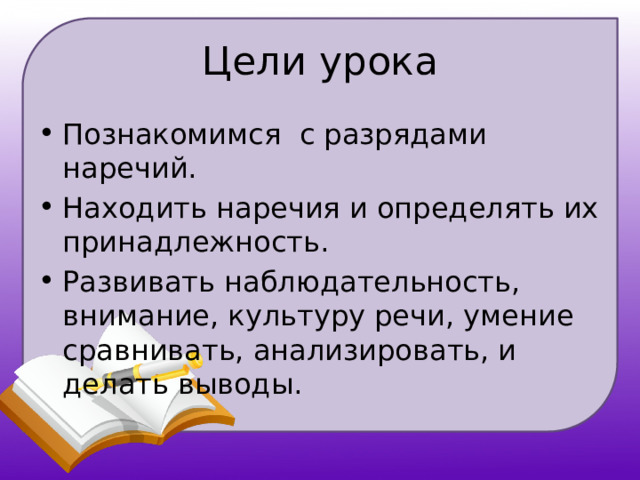 Цели урока

• Познакомимся  с разрядами наречий.
• Находить наречия и определять их принадлежность.
• Развивать наблюдательность, внимание, культуру речи, умение сравнивать, анализировать, и делать выводы.